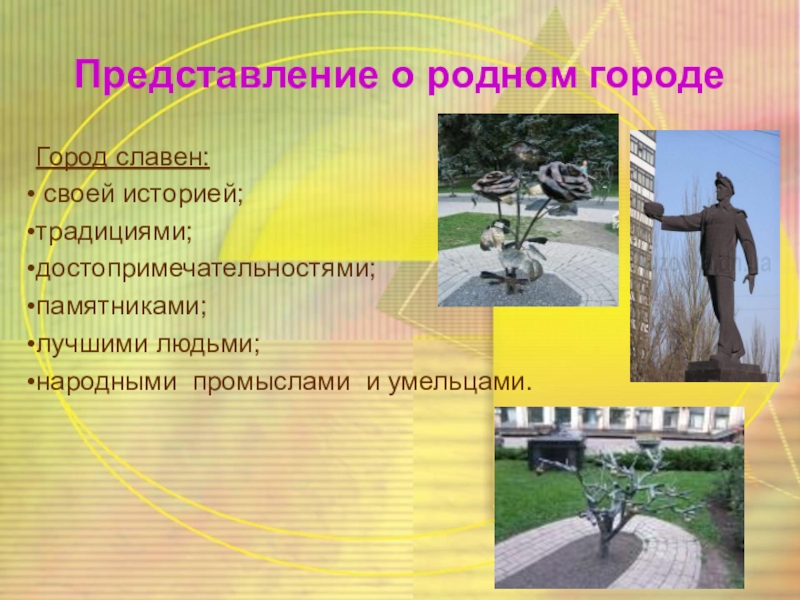 Представление о родном городе

Город славен:

• своей историей;
•традициями;
•достопримечательностями;
•памятниками;
•лучшими людьми;
•народными промыслами и умельцами.